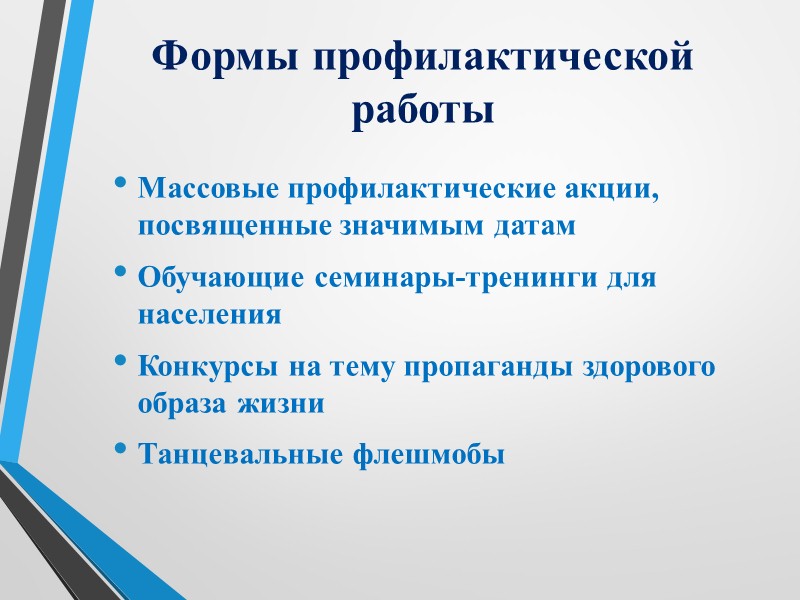 Формы профилактической работы

• Массовые профилактические акции, посвященные значимым датам

• Обучающие семинары-тренинги для населения

• Конкурсы на тему пропаганды здорового образа жизни

• Танцевальные флешмобы